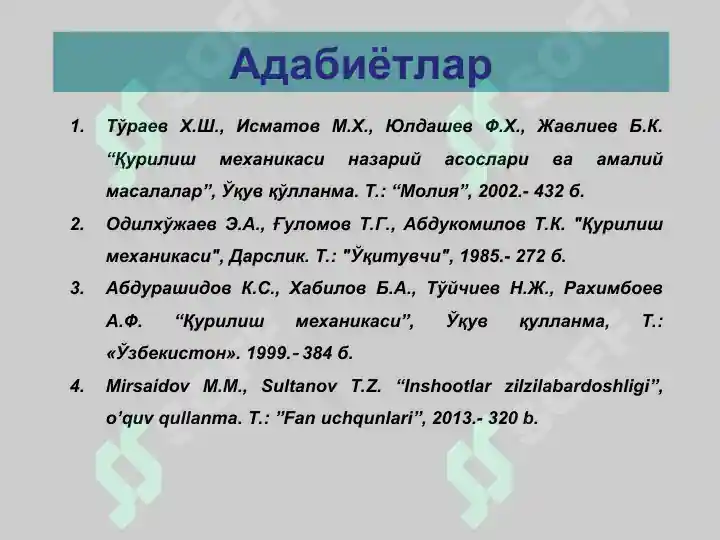 Адабиётлар

1. Тўраев Х.Ш., Исматов М.Х., Юлдашев Ф.Х., Жавлиев Б.К. “Қурилиш механикаси назарий асослари ва амалий масалалар”, Ўқув қўлланма. Т.: “Молия”, 2002.- 432 б.

2. Одилхўжаев Э.А., Ғуломов Т.Г., Абдукомилов Т.К. "Қурилиш механикаси", Дарслик. Т.: "Ўқитувчи", 1985.- 272 б.

3. Абдурашидов К.С., Хабилов Б.А., Тўйчиев Н.Ж., Рахимбоев А.Ф. “Қурилиш механикаси”, Ўқув қулланма, Т.: «Ўзбекистон». 1999.- 384 б.

4. Mirsaidov M.M., Sultanov T.Z. “Inshootlar zilzilabardoshligi”, o’quv qullanma. T.: ”Fan uchqunlari”, 2013.- 320 b.